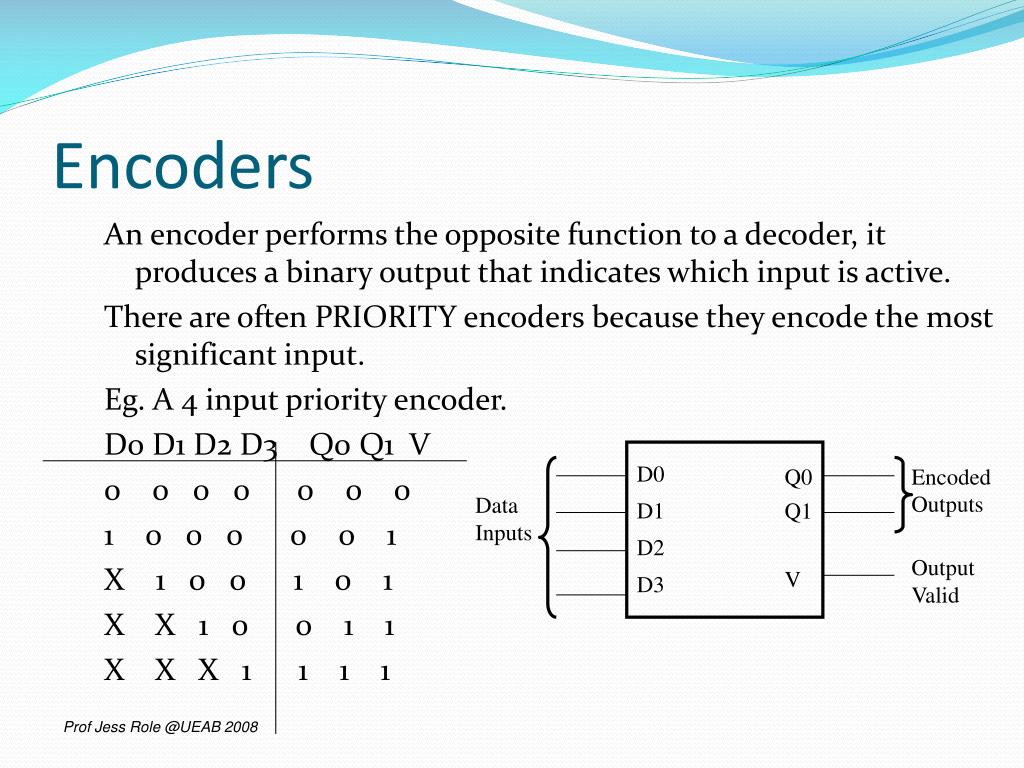 Encoders

An encoder performs the opposite function to a decoder, it produces a binary output that indicates which input is active.

There are often PRIORITY encoders because they encode the most significant input.

Eg. A 4 input priority encoder.

| D0 D1 D2 D3 | Q0 Q1 V |
|---|---|
| 0 0 0 0 | 0 0 0 |
| 1 0 0 0 | 0 0 1 |
| X 1 0 0 | 1 0 1 |
| X X 1 0 | 0 1 1 |
| X X X 1 | 1 1 1 |

Data Inputs
D0
D1
D2
D3
Q0
Q1
V
Encoded Outputs
Output Valid

Prof Jess Role @UEAB 2008